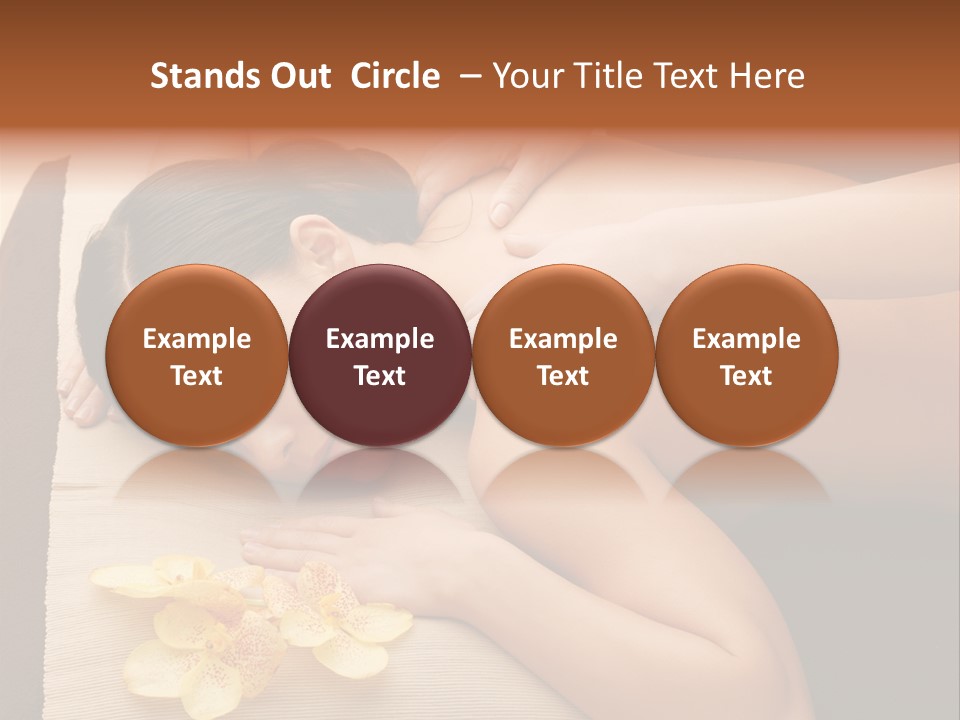 Stands Out Circle – Your Title Text Here

Example Text

Example Text

Example Text

Example Text